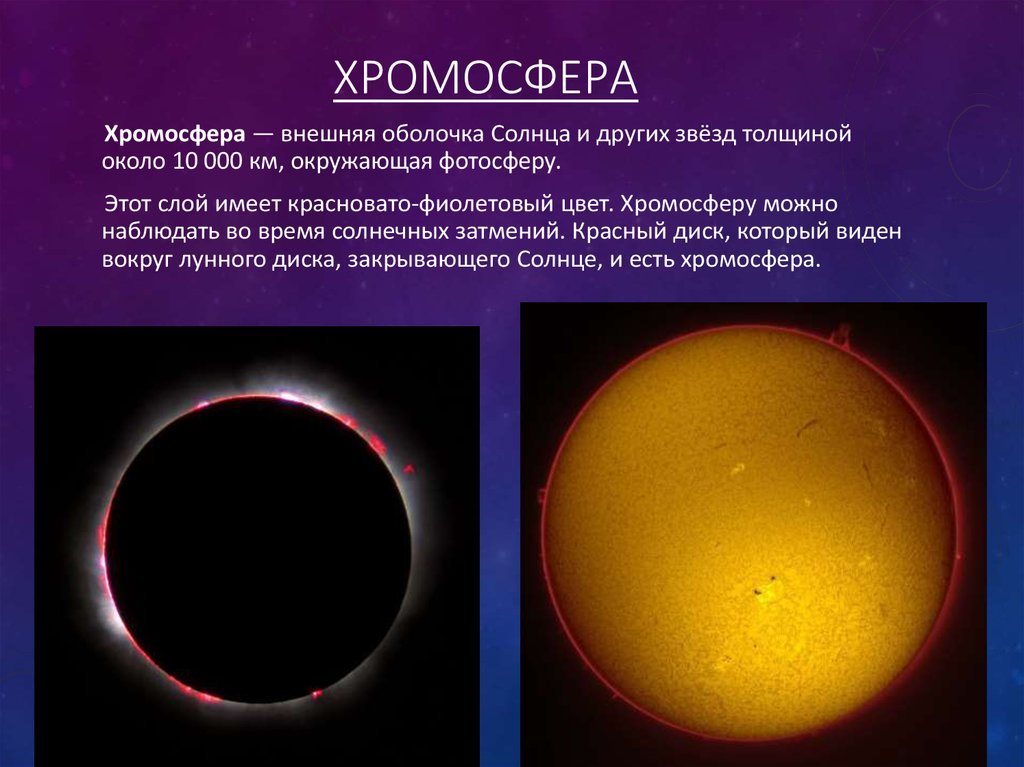 ХРОМОСФЕРА

Хромосфера — внешняя оболочка Солнца и других звёзд толщиной около 10 000 км, окружающая фотосферу.

Этот слой имеет красновато-фиолетовый цвет. Хромосферу можно наблюдать во время солнечных затмений. Красный диск, который виден вокруг лунного диска, закрывающего Солнце, и есть хромосфера.